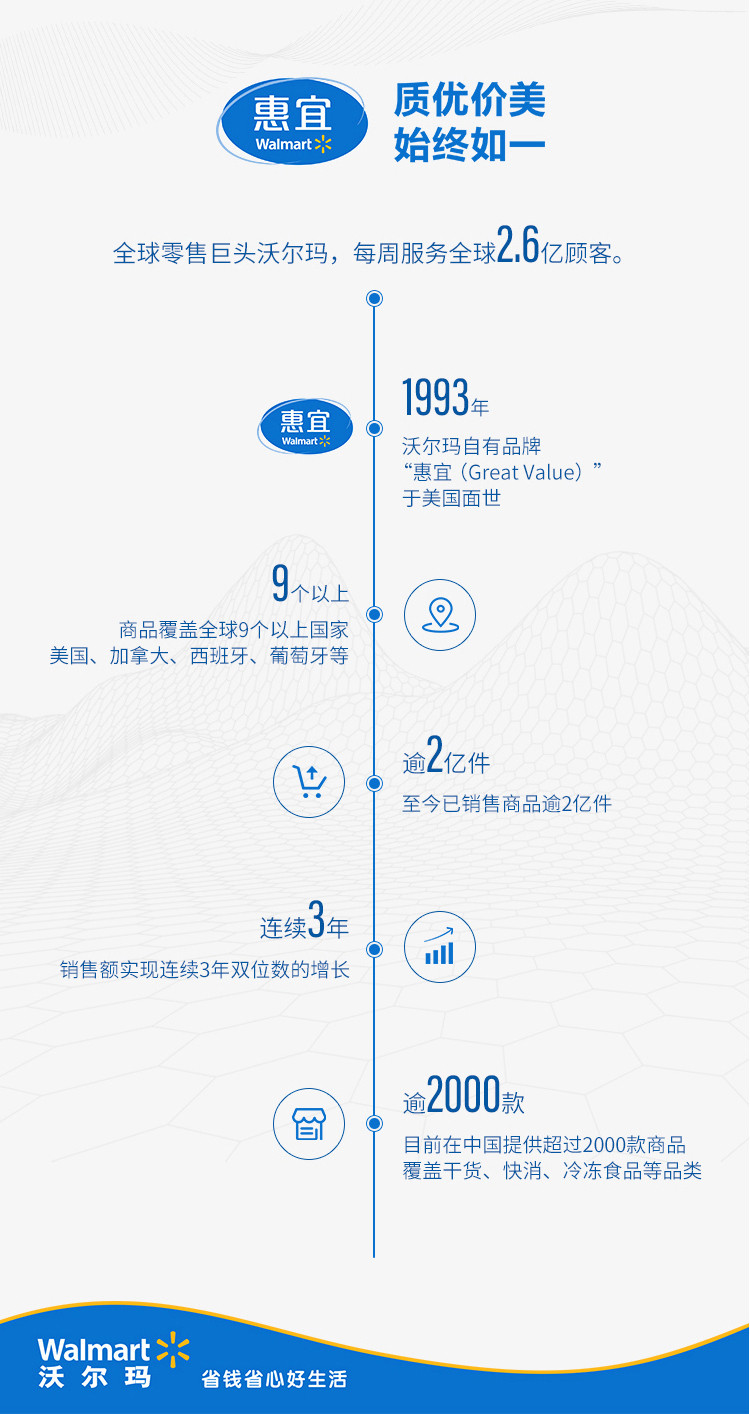 惠宜
Walmart

质优价美
始终如一

全球零售巨头沃尔玛，每周服务全球2.6亿顾客。

惠宜
Walmart

1993年
沃尔玛自有品牌
“惠宜（Great Value）”
于美国面世

9个以上
商品覆盖全球9个以上国家
美国、加拿大、西班牙、葡萄牙等

逾2亿件
至今已销售商品逾2亿件

连续3年
销售额实现连续3年双位数的增长

逾2000款
目前在中国提供超过2000款商品
覆盖干货、快消、冷冻食品等品类

Walmart
沃尔玛
省钱省心好生活